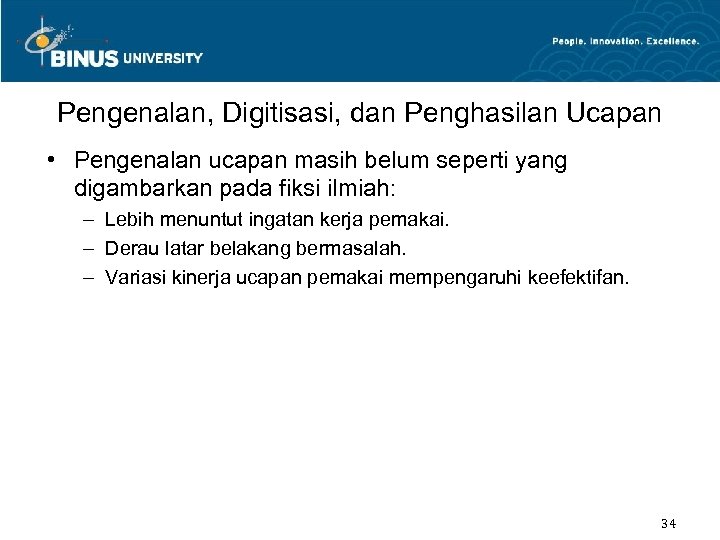 BINUS UNIVERSITY

People. Innovation. Excellence.

Pengenalan, Digitisasi, dan Penghasilan Ucapan

• Pengenalan ucapan masih belum seperti yang digambarkan pada fiksi ilmiah:
– Lebih menuntut ingatan kerja pemakai.
– Derau latar belakang bermasalah.
– Variasi kinerja ucapan pemakai mempengaruhi keefektifan.

34